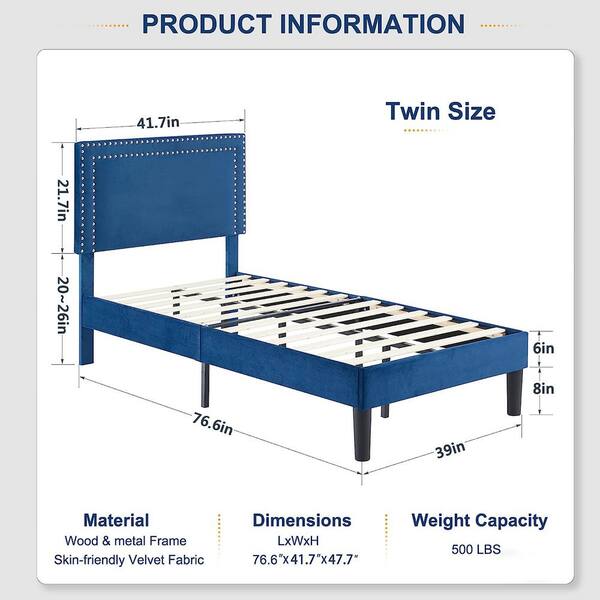 PRODUCT INFORMATION

Twin Size

41.7in

21.7in

20~26in

6in

8in

76.6in

39in

Material
Wood & metal Frame
Skin-friendly Velvet Fabric

Dimensions
LxWxH
76.6"x41.7"x47.7"

Weight Capacity
500 LBS